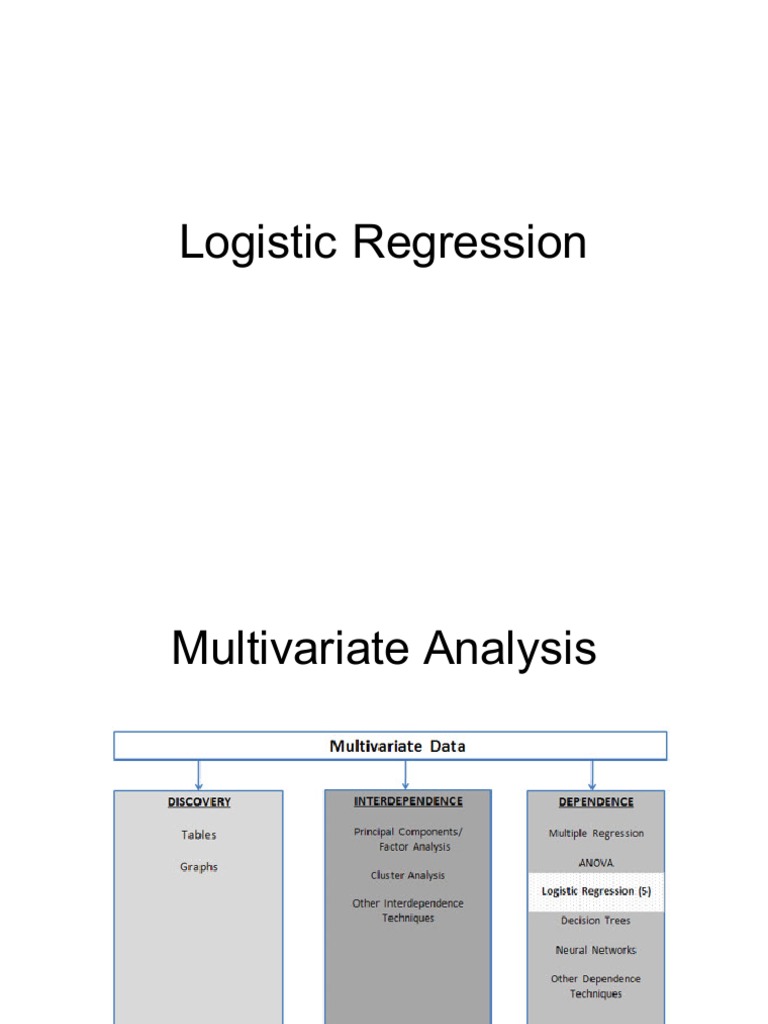 Logistic Regression

Multivariate Analysis

Multivariate Data

DISCOVERY

Tables

Graphs

INTERDEPENDENCE

Principal Components/ Factor Analysis

Cluster Analysis

Other Interdependence Techniques

DEPENDENCE

Multiple Regression

ANOVA

Logistic Regression (5)

Decision Trees

Neural Networks

Other Dependence Techniques